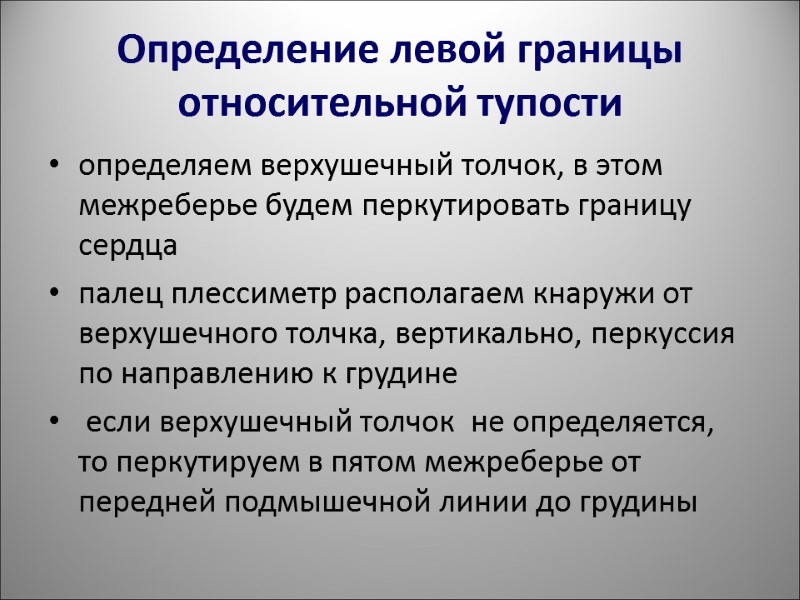 Определение левой границы относительной тупости

• определяем верхушечный толчок, в этом межреберье будем перкутировать границу сердца

• палец плессиметр располагаем кнаружи от верхушечного толчка, вертикально, перкуссия по направлению к грудине

• если верхушечный толчок не определяется, то перкутируем в пятом межреберье от передней подмышечной линии до грудины